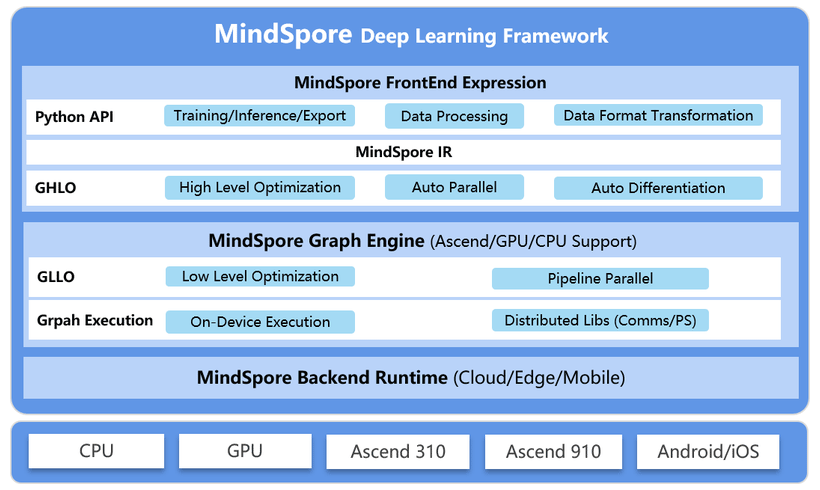 MindSpore Deep Learning Framework

MindSpore FrontEnd Expression

Python API
Training/Inference/Export
Data Processing
Data Format Transformation

MindSpore IR

GHLO
High Level Optimization
Auto Parallel
Auto Differentiation

MindSpore Graph Engine (Ascend/GPU/CPU Support)

GLLO
Low Level Optimization
Pipeline Parallel

Grpah Execution
On-Device Execution
Distributed Libs (Comms/PS)

MindSpore Backend Runtime (Cloud/Edge/Mobile)

CPU
GPU
Ascend 310
Ascend 910
Android/iOS